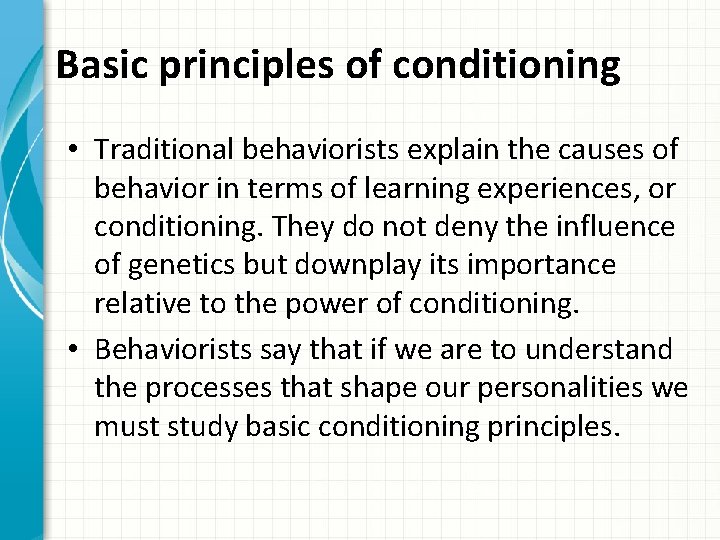 Basic principles of conditioning

• Traditional behaviorists explain the causes of behavior in terms of learning experiences, or conditioning. They do not deny the influence of genetics but downplay its importance relative to the power of conditioning.

• Behaviorists say that if we are to understand the processes that shape our personalities we must study basic conditioning principles.